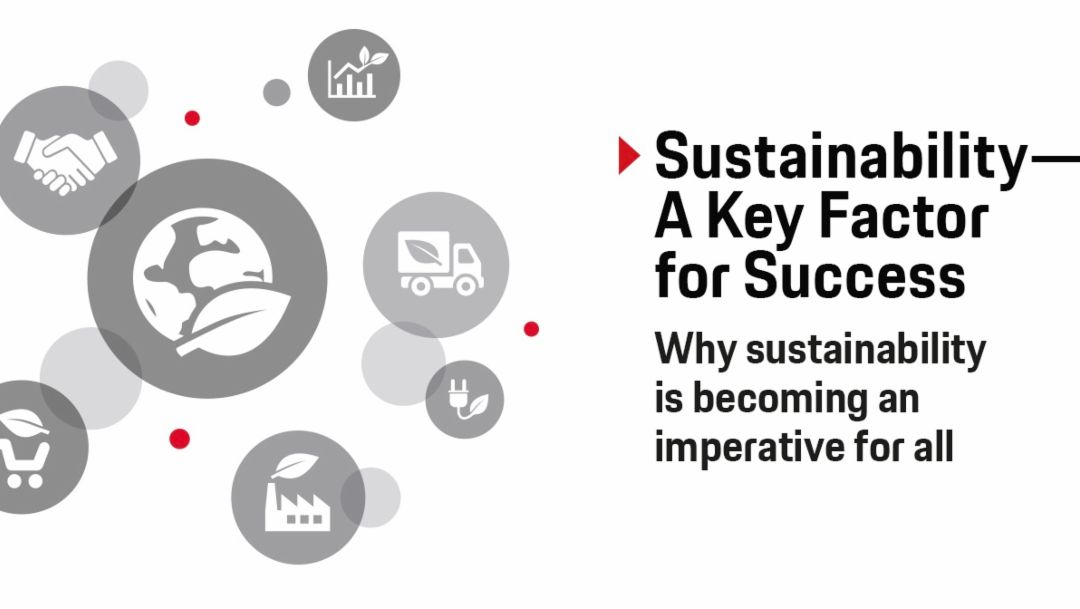 Sustainability—
A Key Factor
for Success

Why sustainability
is becoming an
imperative for all